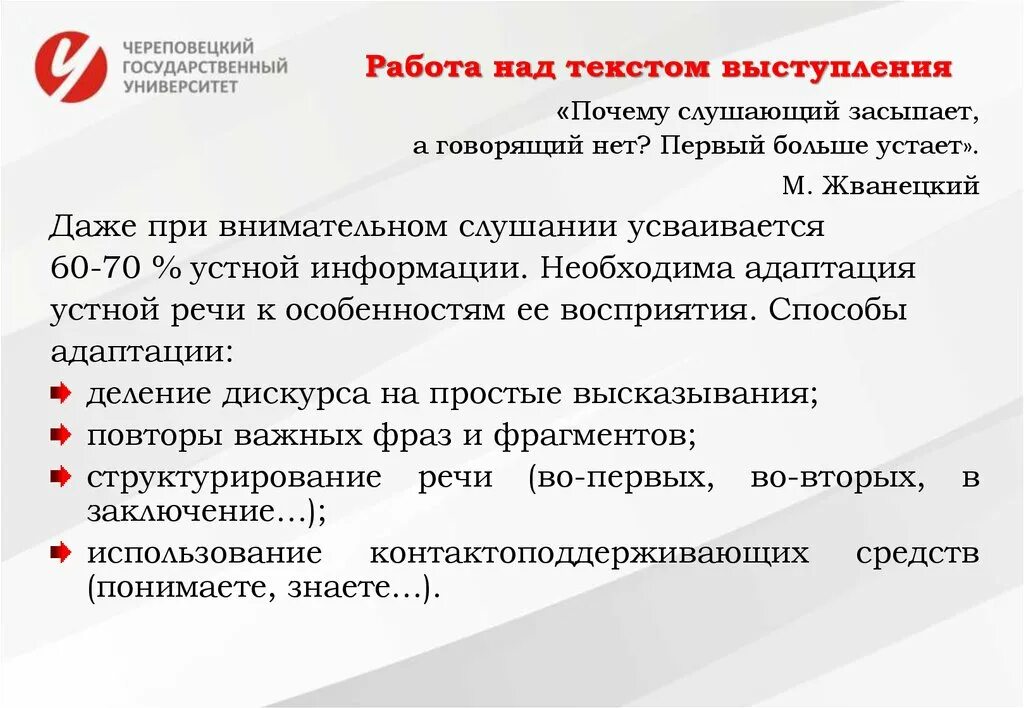 ЧЕРЕПОВЕЦКИЙ ГОСУДАРСТВЕННЫЙ УНИВЕРСИТЕТ

Работа над текстом выступления

«Почему слушающий засыпает, а говорящий нет? Первый больше устает».

М. Жванецкий

Даже при внимательном слушании усваивается 60-70 % устной информации. Необходима адаптация устной речи к особенностям ее восприятия. Способы адаптации:

деление дискурса на простые высказывания;

повторы важных фраз и фрагментов;

структурирование речи (во-первых, во-вторых, в заключение…);

использование контактоподдерживающих средств (понимаете, знаете…).